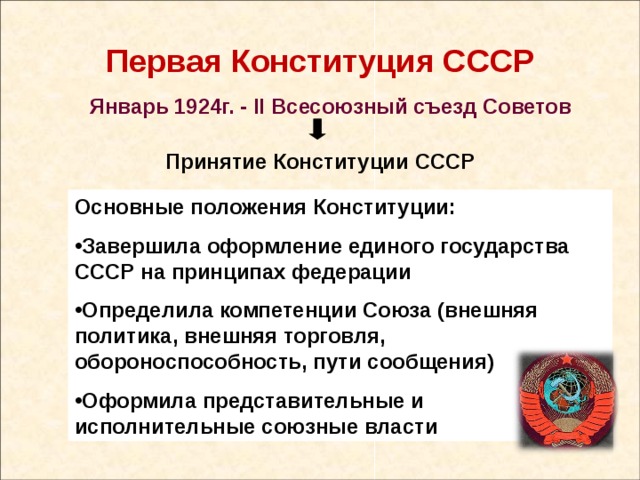 Первая Конституция СССР

Январь 1924г. - II Всесоюзный съезд Советов

Принятие Конституции СССР

Основные положения Конституции:

•Завершила оформление единого государства СССР на принципах федерации

•Определила компетенции Союза (внешняя политика, внешняя торговля, обороноспособность, пути сообщения)

•Оформила представительные и исполнительные союзные власти